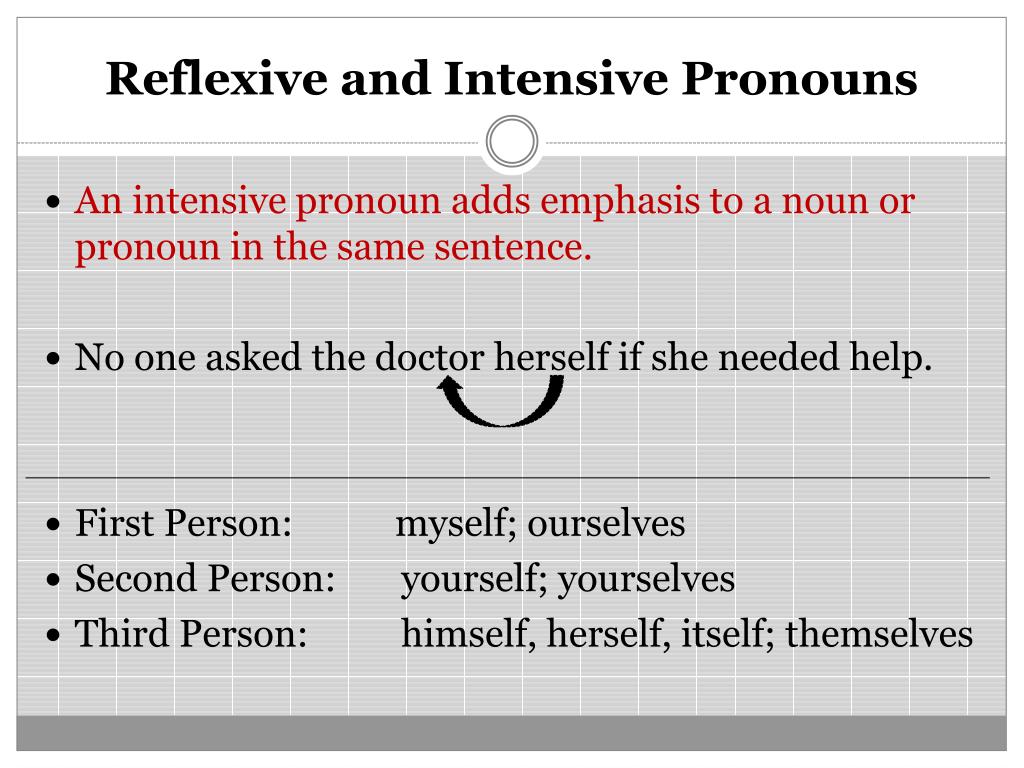 Reflexive and Intensive Pronouns

• An intensive pronoun adds emphasis to a noun or pronoun in the same sentence.

• No one asked the doctor herself if she needed help.

• First Person: myself; ourselves
• Second Person: yourself; yourselves
• Third Person: himself, herself, itself; themselves